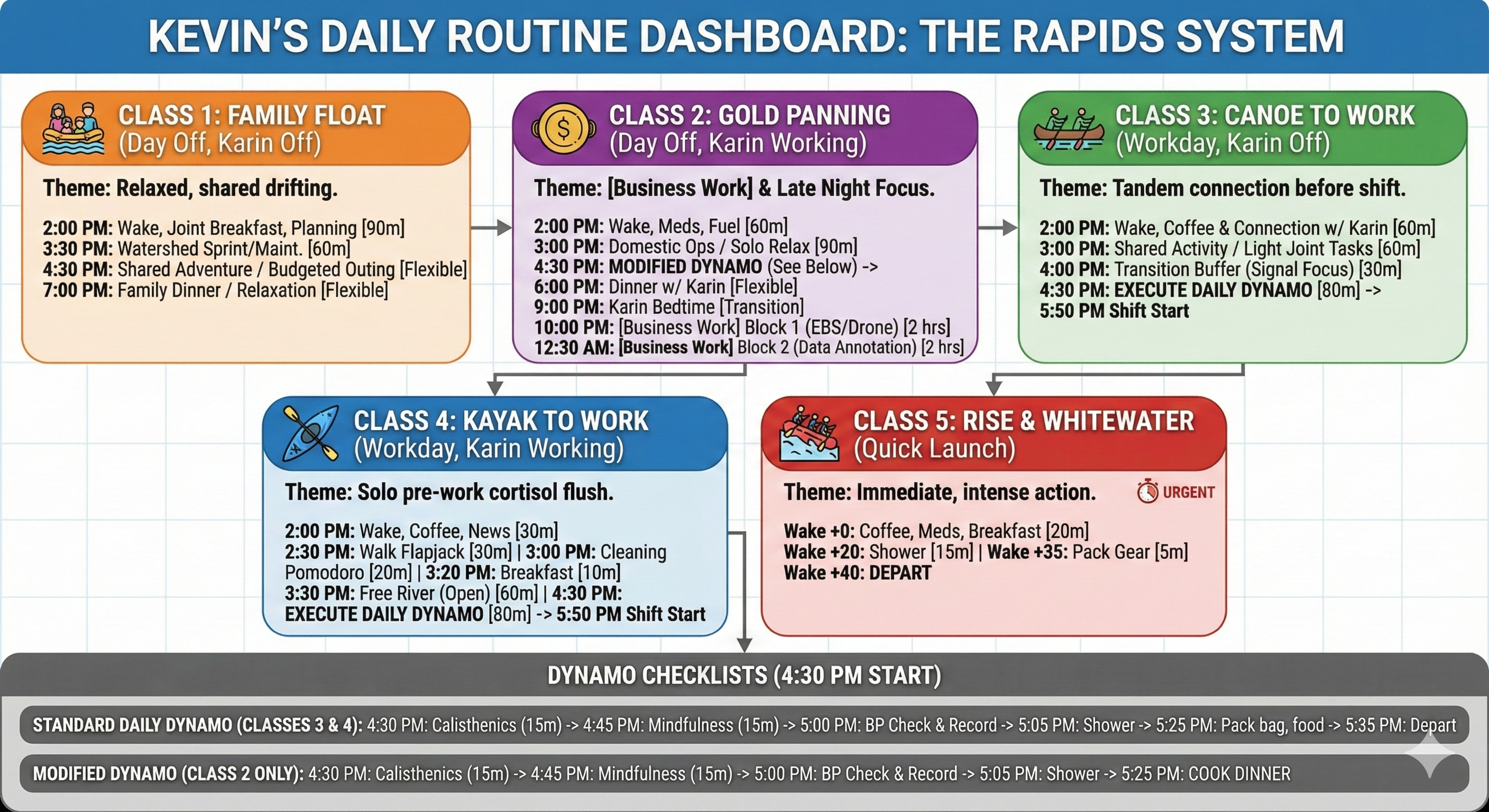 KEVIN'S DAILY ROUTINE DASHBOARD: THE RAPIDS SYSTEM

CLASS 1: FAMILY FLOAT
(Day Off, Karin Off)

Theme: Relaxed, shared drifting.

2:00 PM: Wake, Joint Breakfast, Planning [90m]
3:30 PM: Watershed Sprint/Maint. [60m]
4:30 PM: Shared Adventure / Budgeted Outing [Flexible]
7:00 PM: Family Dinner / Relaxation [Flexible]

CLASS 2: GOLD PANNING
(Day Off, Karin Working)

Theme: [Business Work] & Late Night Focus.

2:00 PM: Wake, Meds, Fuel [60m]
3:00 PM: Domestic Ops / Solo Relax [90m]
4:30 PM: MODIFIED DYNAMO (See Below) ->
6:00 PM: Dinner w/ Karin [Flexible]
9:00 PM: Karin Bedtime [Transition]
10:00 PM: [Business Work] Block 1 (EBS/Drone) [2 hrs]
12:30 AM: [Business Work] Block 2 (Data Annotation) [2 hrs]

CLASS 3: CANOE TO WORK
(Workday, Karin Off)

Theme: Tandem connection before shift.

2:00 PM: Wake, Coffee & Connection w/ Karin [60m]
3:00 PM: Shared Activity / Light Joint Tasks [60m]
4:00 PM: Transition Buffer (Signal Focus) [30m]
4:30 PM: EXECUTE DAILY DYNAMO [80m] ->
5:50 PM Shift Start

CLASS 4: KAYAK TO WORK
(Workday, Karin Working)

Theme: Solo pre-work cortisol flush.

2:00 PM: Wake, Coffee, News [30m]
2:30 PM: Walk Flapjack [30m] | 3:00 PM: Cleaning Pomodoro [20m] | 3:20 PM: Breakfast [10m]
3:30 PM: Free River (Open) [60m] | 4:30 PM: EXECUTE DAILY DYNAMO [80m] -> 5:50 PM Shift Start

CLASS 5: RISE & WHITEWATER
(Quick Launch)

Theme: Immediate, intense action. URGENT

Wake +0: Coffee, Meds, Breakfast [20m]
Wake +20: Shower [15m] | Wake +35: Pack Gear [5m]
Wake +40: DEPART

DYNAMO CHECKLISTS (4:30 PM START)

STANDARD DAILY DYNAMO (CLASSES 3 & 4): 4:30 PM: Calisthenics (15m) -> 4:45 PM: Mindfulness (15m) -> 5:00 PM: BP Check & Record -> 5:05 PM: Shower -> 5:25 PM: Pack bag, food -> 5:35 PM: Depart

MODIFIED DYNAMO (CLASS 2 ONLY): 4:30 PM: Calisthenics (15m) -> 4:45 PM: Mindfulness (15m) -> 5:00 PM: BP Check & Record -> 5:05 PM: Shower -> 5:25 PM: COOK DINNER